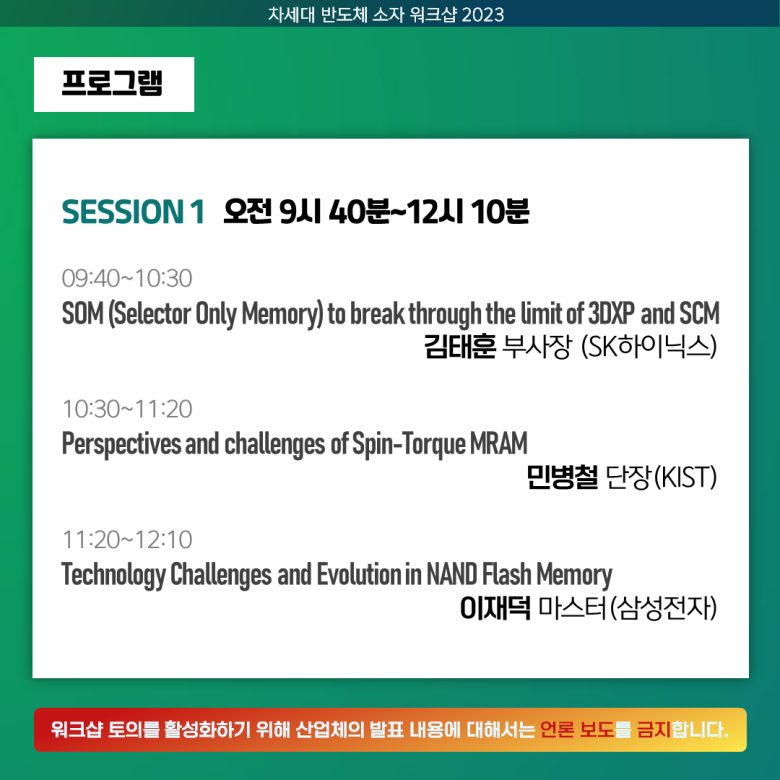 차세대 반도체 소자 워크샵 2023

프로그램

SESSION 1 오전 9시 40분~12시 10분

09:40~10:30
SOM (Selector Only Memory) to break through the limit of 3DXP and SCM
김태훈 부사장 (SK하이닉스)

10:30~11:20
Perspectives and challenges of Spin-Torque MRAM
민병철 단장(KIST)

11:20~12:10
Technology Challenges and Evolution in NAND Flash Memory
이재덕 마스터(삼성전자)

워크샵 토의를 활성화하기 위해 산업체의 발표 내용에 대해서는 언론 보도를 금지합니다.